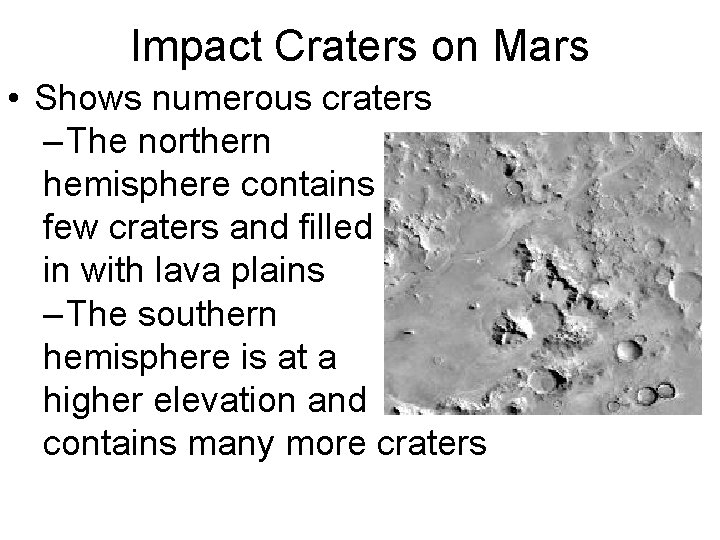 Impact Craters on Mars

• Shows numerous craters

–The northern hemisphere contains few craters and filled in with lava plains

–The southern hemisphere is at a higher elevation and contains many more craters